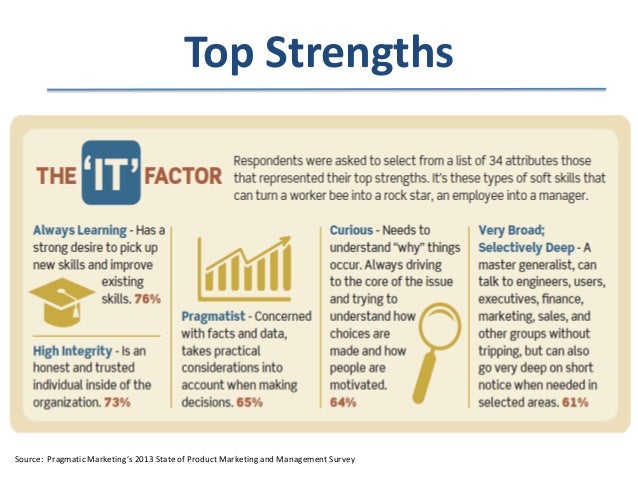 Top Strengths

THE 'IT' FACTOR

Respondents were asked to select from a list of 34 attributes those that represented their top strengths. It's these types of soft skills that can turn a worker bee into a rock star, an employee into a manager.

Always Learning - Has a strong desire to pick up new skills and improve existing skills. 76%

High Integrity - Is an honest and trusted individual inside of the organization. 73%

Pragmatist - Concerned with facts and data, takes practical considerations into account when making decisions. 65%

Curious - Needs to understand "why" things occur. Always driving to the core of the issue and trying to understand how choices are made and how people are motivated. 64%

Very Broad; Selectively Deep - A master generalist, can talk to engineers, users, executives, finance, marketing, sales, and other groups without tripping, but can also go very deep on short notice when needed in selected areas. 61%

Source: Pragmatic Marketing's 2013 State of Product Marketing and Management Survey